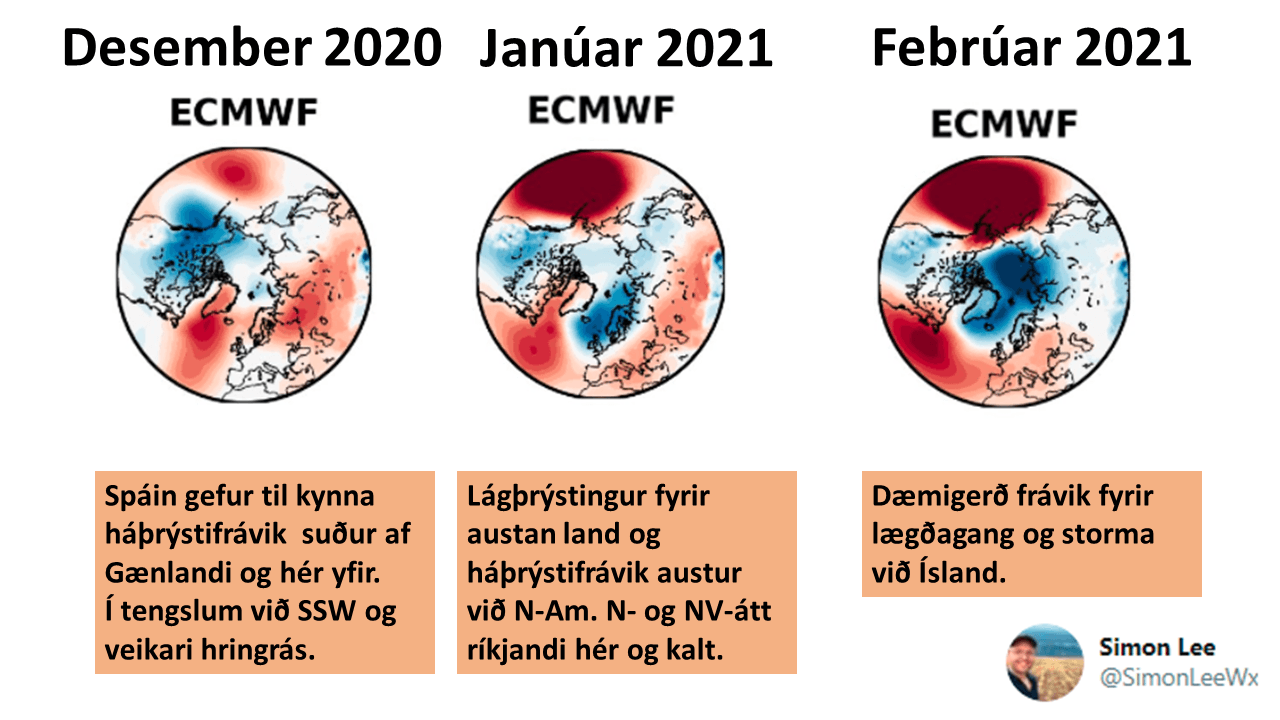 Desember 2020

ECMWF

Spáin gefur til kynna háþrýstifrávik suður af Gænlandi og hér yfir. Í tengslum við SSW og veikari hringrás.

Janúar 2021

ECMWF

Lágþrýstingur fyrir austan land og háþrýstifrávik austur við N-Am. N- og NV-átt ríkjandi hér og kalt.

Febrúar 2021

ECMWF

Dæmigerð frávik fyrir lægðagang og storma við Ísland.

Simon Lee
@SimonLeeWx